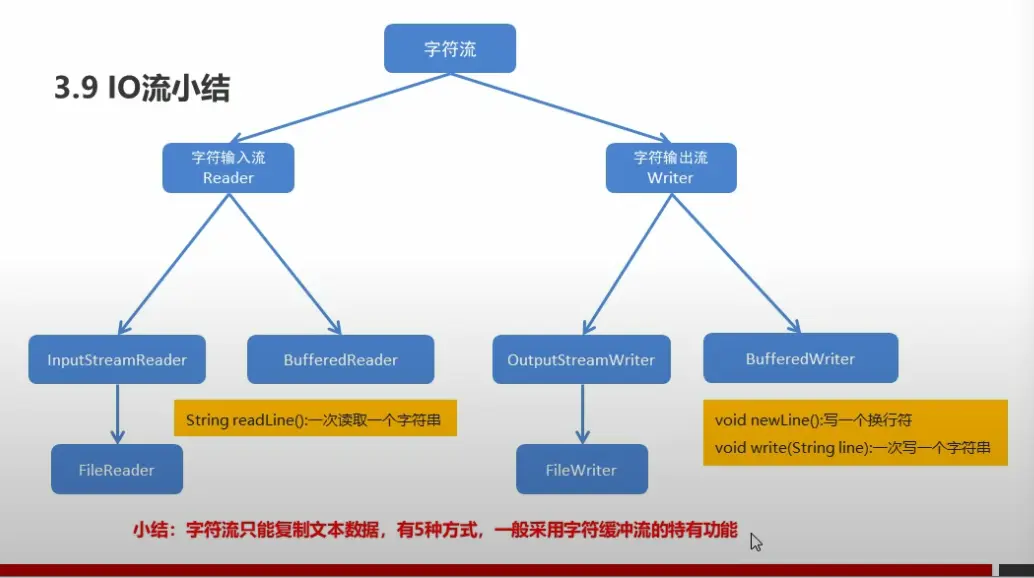 3.9 IO流小结

字符流

字符输入流
Reader

字符输出流
Writer

InputStreamReader

BufferedReader

OutputStreamWriter

BufferedWriter

String readLine():一次读取一个字符串

void newLine():写一个换行符
void write(String line):一次写一个字符串

FileReader

FileWriter

小结：字符流只能复制文本数据，有5种方式，一般采用字符缓冲流的特有功能